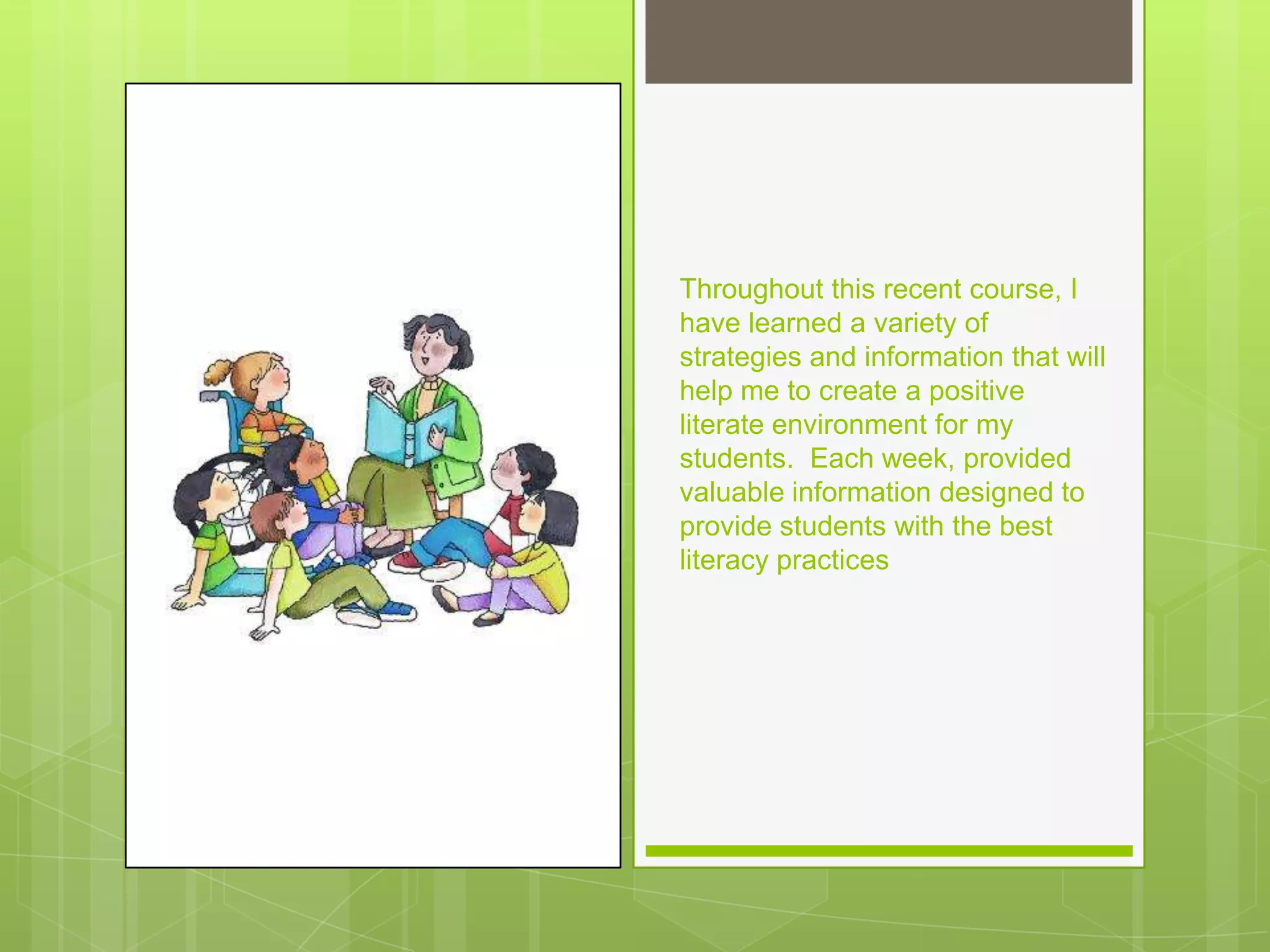 Throughout this recent course, I have learned a variety of strategies and information that will help me to create a positive literate environment for my students.  Each week, provided valuable information designed to provide students with the best literacy practices